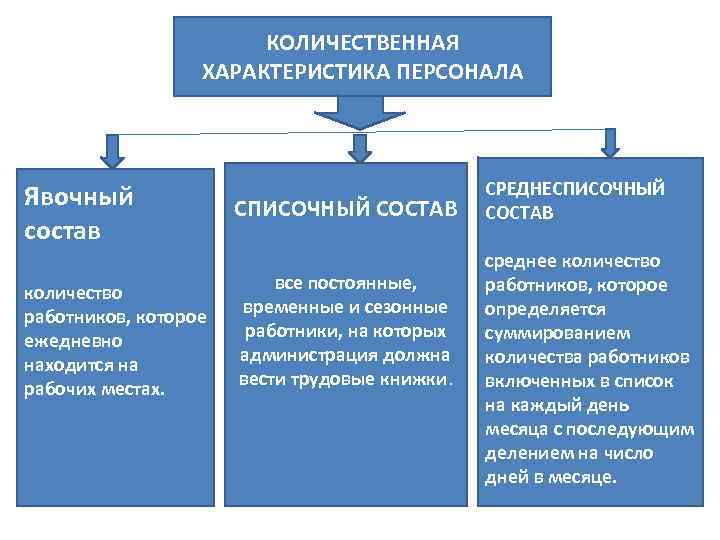 КОЛИЧЕСТВЕННАЯ ХАРАКТЕРИСТИКА ПЕРСОНАЛА

Явочный состав

количество работников, которое ежедневно находится на рабочих местах.

СПИСОЧНЫЙ СОСТАВ

все постоянные, временные и сезонные работники, на которых администрация должна вести трудовые книжки.

СРЕДНЕСПИСОЧНЫЙ СОСТАВ

среднее количество работников, которое определяется суммированием количества работников включенных в список на каждый день месяца с последующим делением на число дней в месяце.